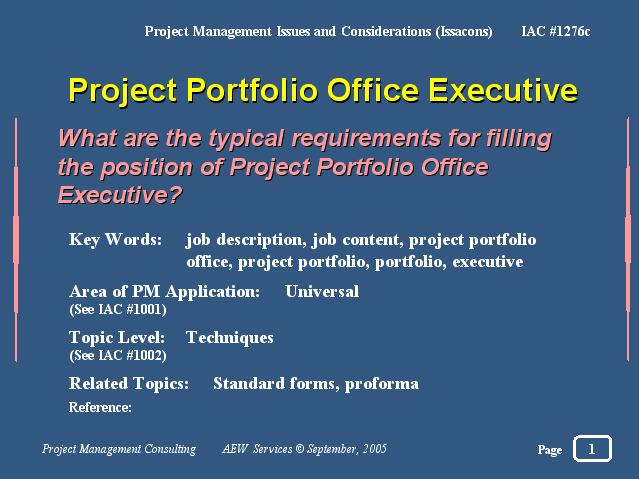 Project Management Issues and Considerations (Issacons) IAC #1276c

Project Portfolio Office Executive

What are the typical requirements for filling the position of Project Portfolio Office Executive?

Key Words: job description, job content, project portfolio office, project portfolio, portfolio, executive

Area of PM Application: Universal
(See IAC #1001)

Topic Level: Techniques
(See IAC #1002)

Related Topics: Standard forms, proforma

Reference:

Project Management Consulting AEW Services © September, 2005 Page 1